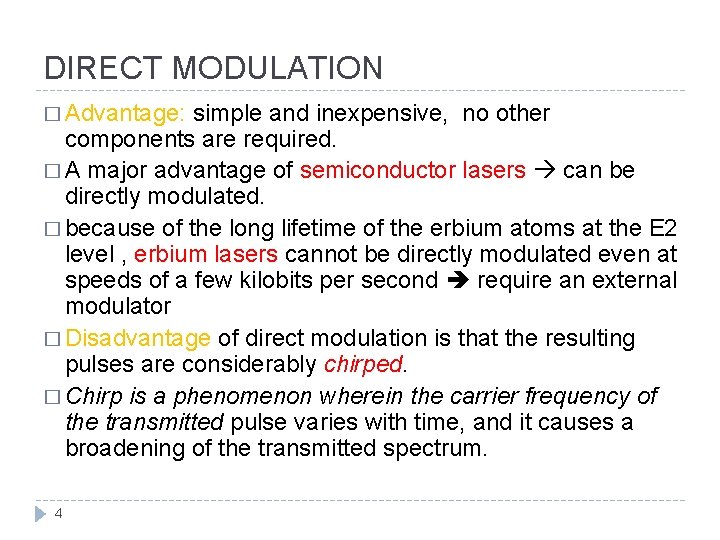 DIRECT MODULATION

□ Advantage: simple and inexpensive, no other components are required.

□ A major advantage of semiconductor lasers → can be directly modulated.

□ because of the long lifetime of the erbium atoms at the E2 level , erbium lasers cannot be directly modulated even at speeds of a few kilobits per second ➔ require an external modulator

□ Disadvantage of direct modulation is that the resulting pulses are considerably chirped.

□ Chirp is a phenomenon wherein the carrier frequency of the transmitted pulse varies with time, and it causes a broadening of the transmitted spectrum.

4